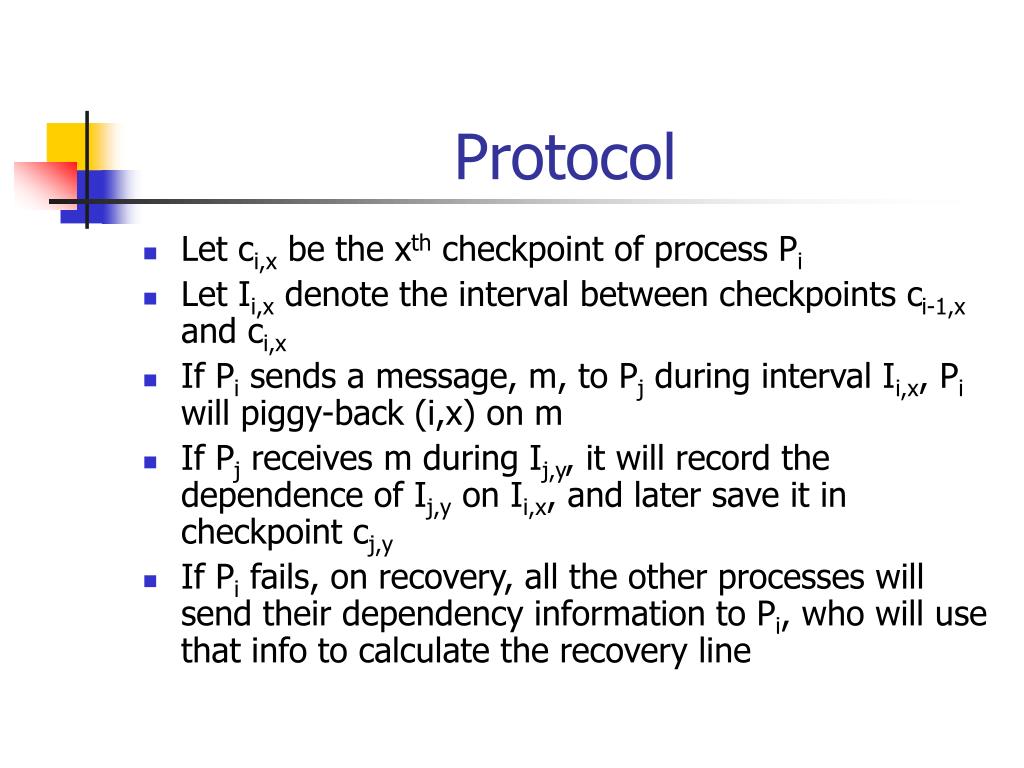 Protocol

- Let $c_{i,x}$ be the $x^{th}$ checkpoint of process $P_i$
- Let $I_{i,x}$ denote the interval between checkpoints $c_{i-1,x}$ and $c_{i,x}$
- If $P_i$ sends a message, m, to $P_j$ during interval $I_{i,x}$, $P_i$ will piggy-back (i,x) on m
- If $P_j$ receives m during $I_{j,y}$, it will record the dependence of $I_{j,y}$ on $I_{i,x}$, and later save it in checkpoint $c_{j,y}$
- If $P_i$ fails, on recovery, all the other processes will send their dependency information to $P_i$, who will use that info to calculate the recovery line